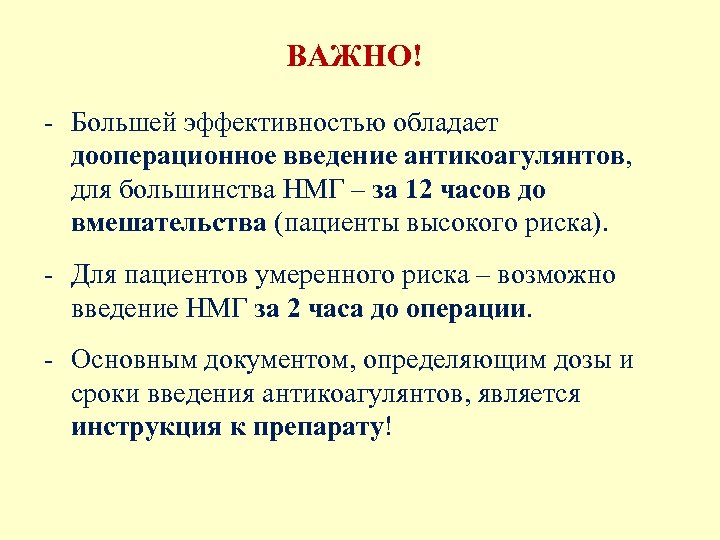 ВАЖНО!

- Большей эффективностью обладает дооперационное введение антикоагулянтов, для большинства НМГ – за 12 часов до вмешательства (пациенты высокого риска).

- Для пациентов умеренного риска – возможно введение НМГ за 2 часа до операции.

- Основным документом, определяющим дозы и сроки введения антикоагулянтов, является инструкция к препарату!